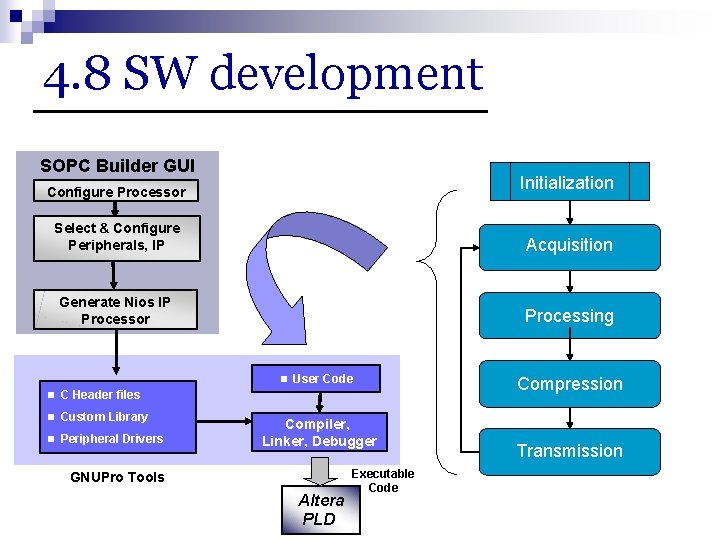 4.8 SW development

SOPC Builder GUI

Configure Processor

Select & Configure Peripherals, IP

Generate Nios IP Processor

■ C Header files
■ Custom Library
■ Peripheral Drivers

■ User Code

Compiler, Linker, Debugger

GNUPro Tools

Executable Code

Altera PLD

Initialization

Acquisition

Processing

Compression

Transmission